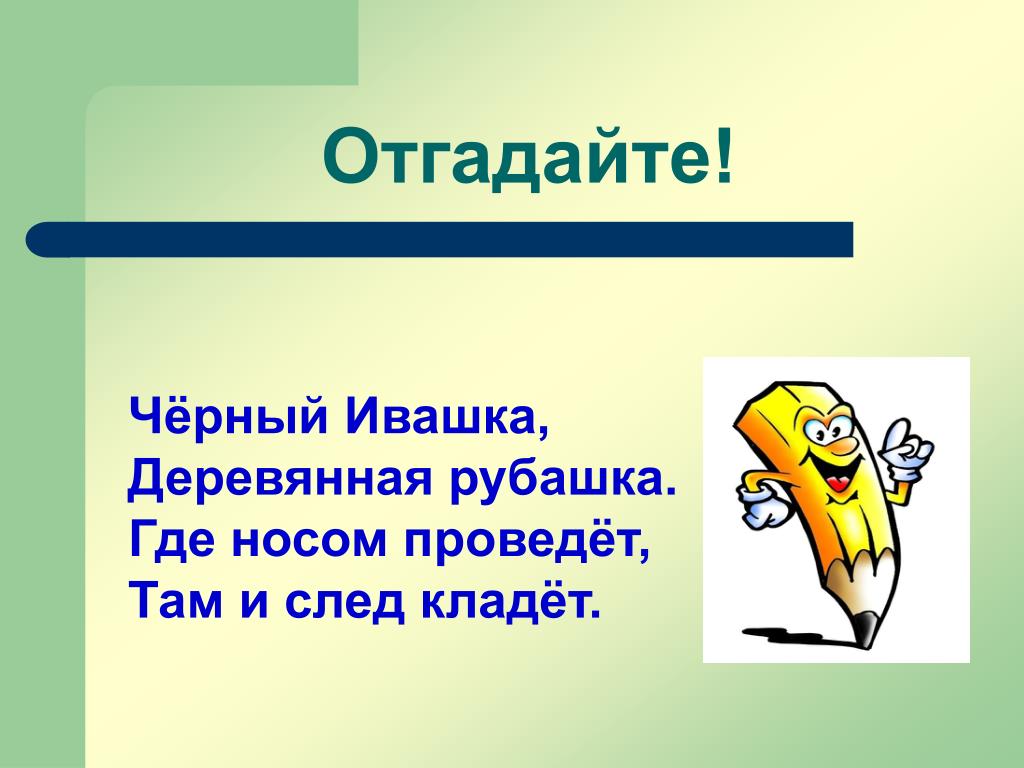 Отгадайте!

Чёрный Ивашка,
Деревянная рубашка.
Где носом проведёт,
Там и след кладёт.